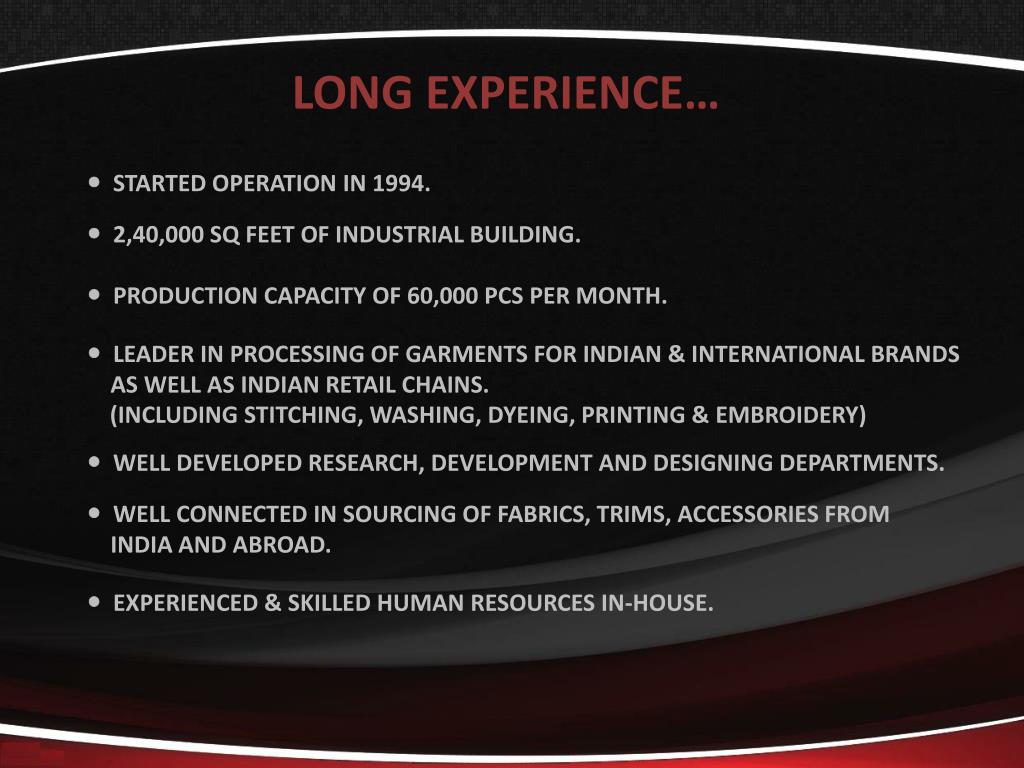 LONG EXPERIENCE…

• STARTED OPERATION IN 1994.

• 2,40,000 SQ FEET OF INDUSTRIAL BUILDING.

• PRODUCTION CAPACITY OF 60,000 PCS PER MONTH.

• LEADER IN PROCESSING OF GARMENTS FOR INDIAN & INTERNATIONAL BRANDS AS WELL AS INDIAN RETAIL CHAINS.
(INCLUDING STITCHING, WASHING, DYEING, PRINTING & EMBROIDERY)

• WELL DEVELOPED RESEARCH, DEVELOPMENT AND DESIGNING DEPARTMENTS.

• WELL CONNECTED IN SOURCING OF FABRICS, TRIMS, ACCESSORIES FROM INDIA AND ABROAD.

• EXPERIENCED & SKILLED HUMAN RESOURCES IN-HOUSE.